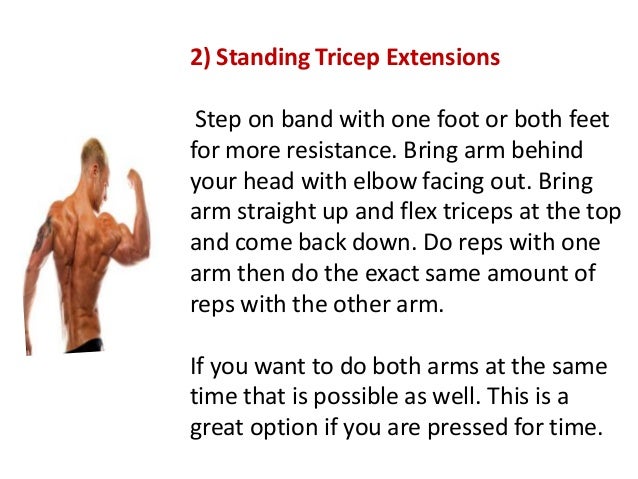 2) Standing Tricep Extensions

Step on band with one foot or both feet for more resistance. Bring arm behind your head with elbow facing out. Bring arm straight up and flex triceps at the top and come back down. Do reps with one arm then do the exact same amount of reps with the other arm.

If you want to do both arms at the same time that is possible as well. This is a great option if you are pressed for time.